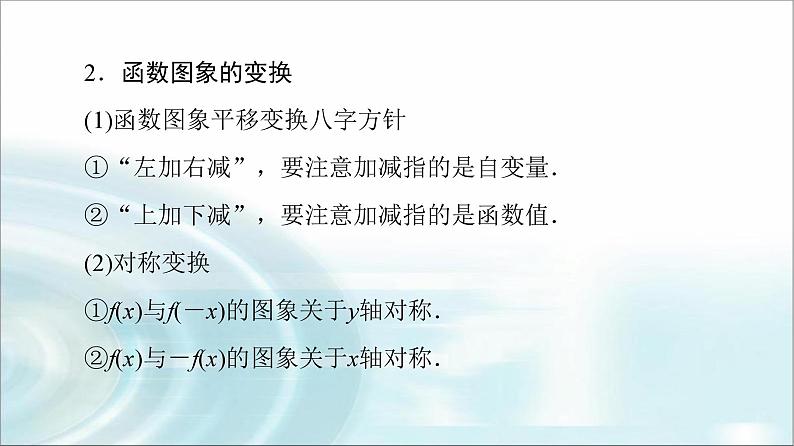 2．函数图象的变换

(1)函数图象平移变换八字方针

①“左加右减”，要注意加减指的是自变量．

②“上加下减”，要注意加减指的是函数值．

(2)对称变换

①$f(x)$与$f(-x)$的图象关于$y$轴对称．

②$f(x)$与$-f(x)$的图象关于$x$轴对称．